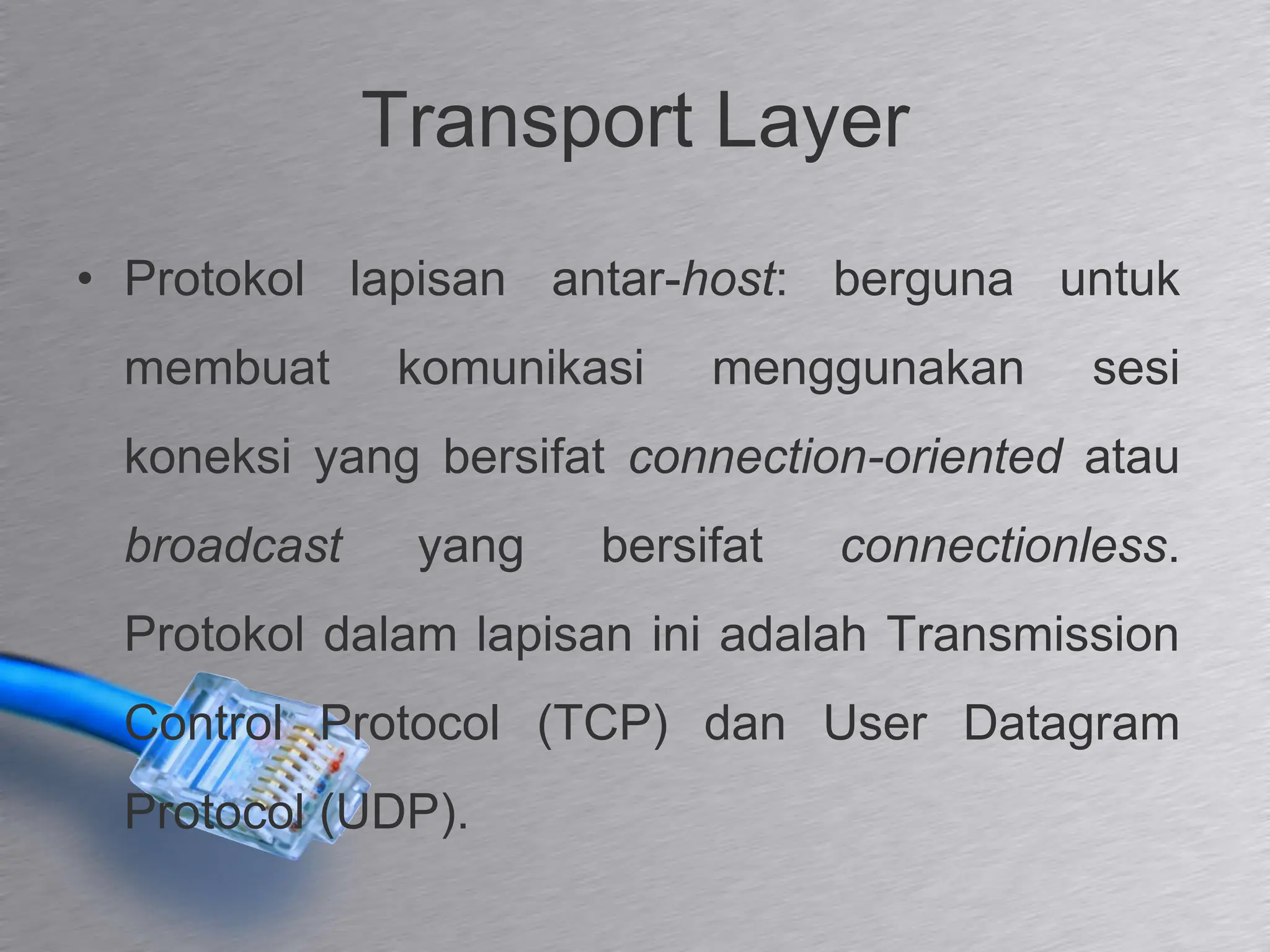 Transport Layer

• Protokol lapisan antar-host: berguna untuk membuat komunikasi menggunakan sesi koneksi yang bersifat connection-oriented atau broadcast yang bersifat connectionless. Protokol dalam lapisan ini adalah Transmission Control Protocol (TCP) dan User Datagram Protocol (UDP).